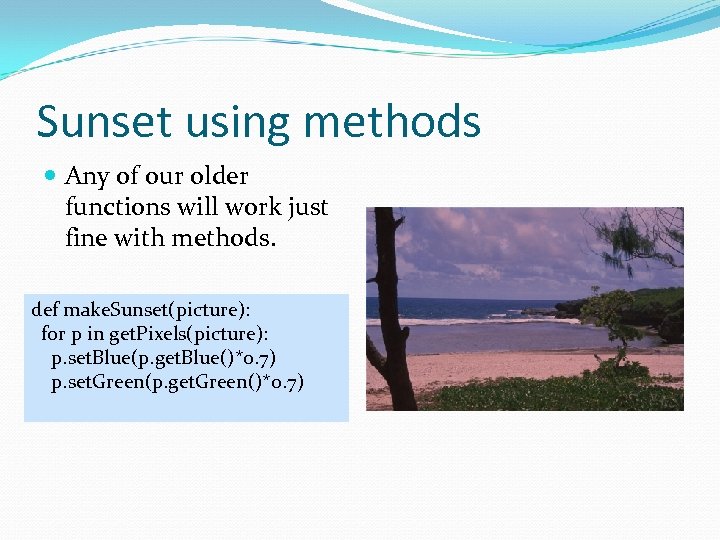 Sunset using methods

Any of our older functions will work just fine with methods.

def makeSunset(picture):
  for p in getPixels(picture):
    p.setBlue(p.getBlue()*0.7)
    p.setGreen(p.getGreen()*0.7)